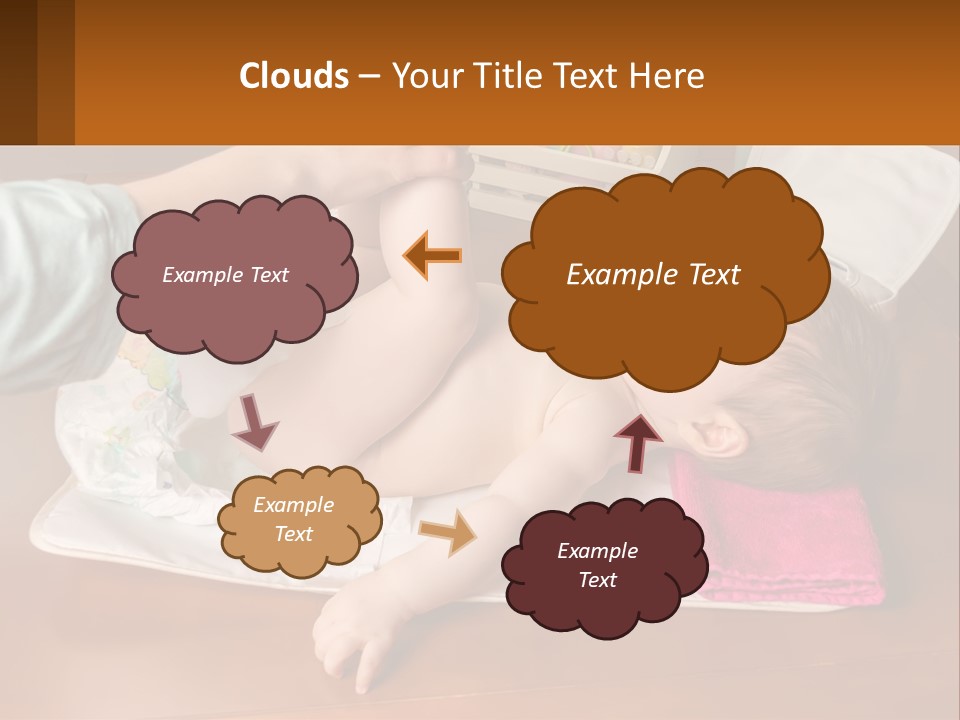 Clouds – Your Title Text Here

Example Text

Example Text

Example Text

Example Text